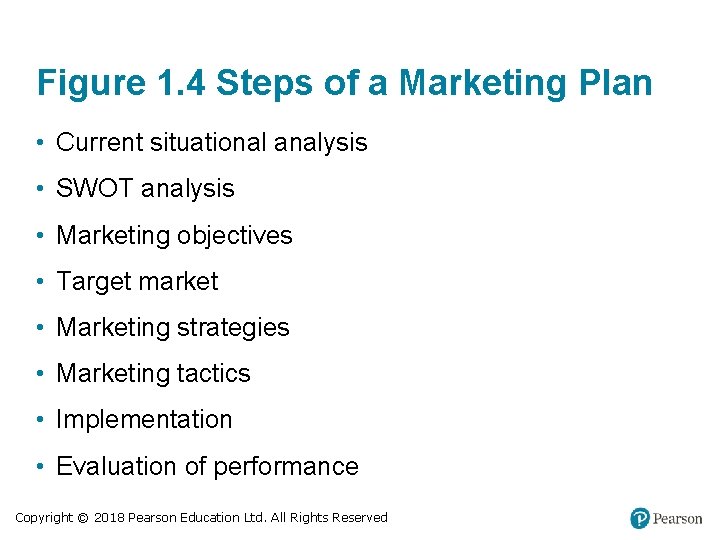 Figure 1.4 Steps of a Marketing Plan

• Current situational analysis
• SWOT analysis
• Marketing objectives
• Target market
• Marketing strategies
• Marketing tactics
• Implementation
• Evaluation of performance

Copyright © 2018 Pearson Education Ltd. All Rights Reserved

Pearson